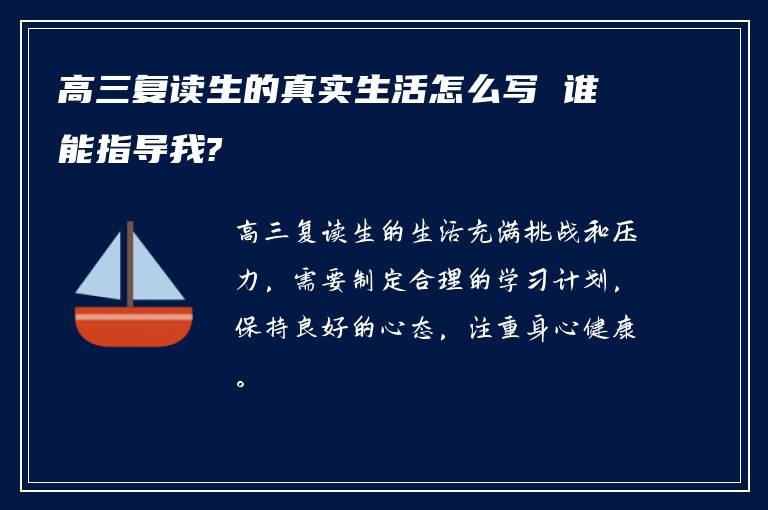 高三复读生的真实生活怎么写 谁能指导我?

高三复读生的生活充满挑战和压力，需要制定合理的学习计划，保持良好的心态，注重身心健康。